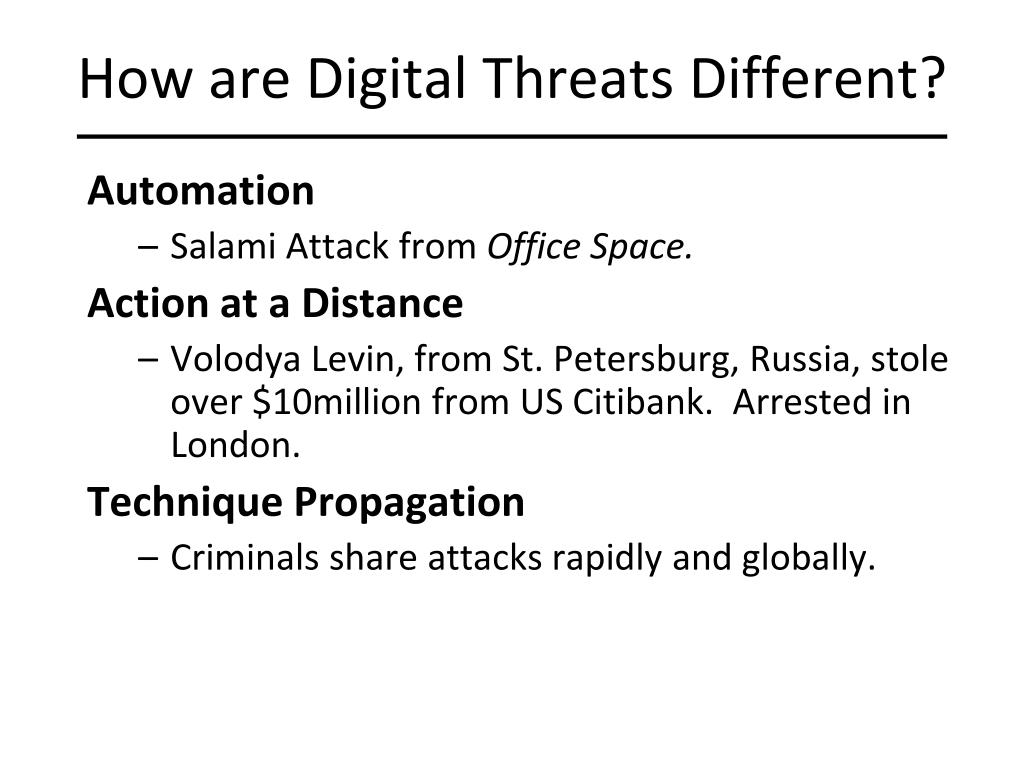 How are Digital Threats Different?

Automation

– Salami Attack from Office Space.

Action at a Distance

– Volodya Levin, from St. Petersburg, Russia, stole over \$10million from US Citibank. Arrested in London.

Technique Propagation

– Criminals share attacks rapidly and globally.